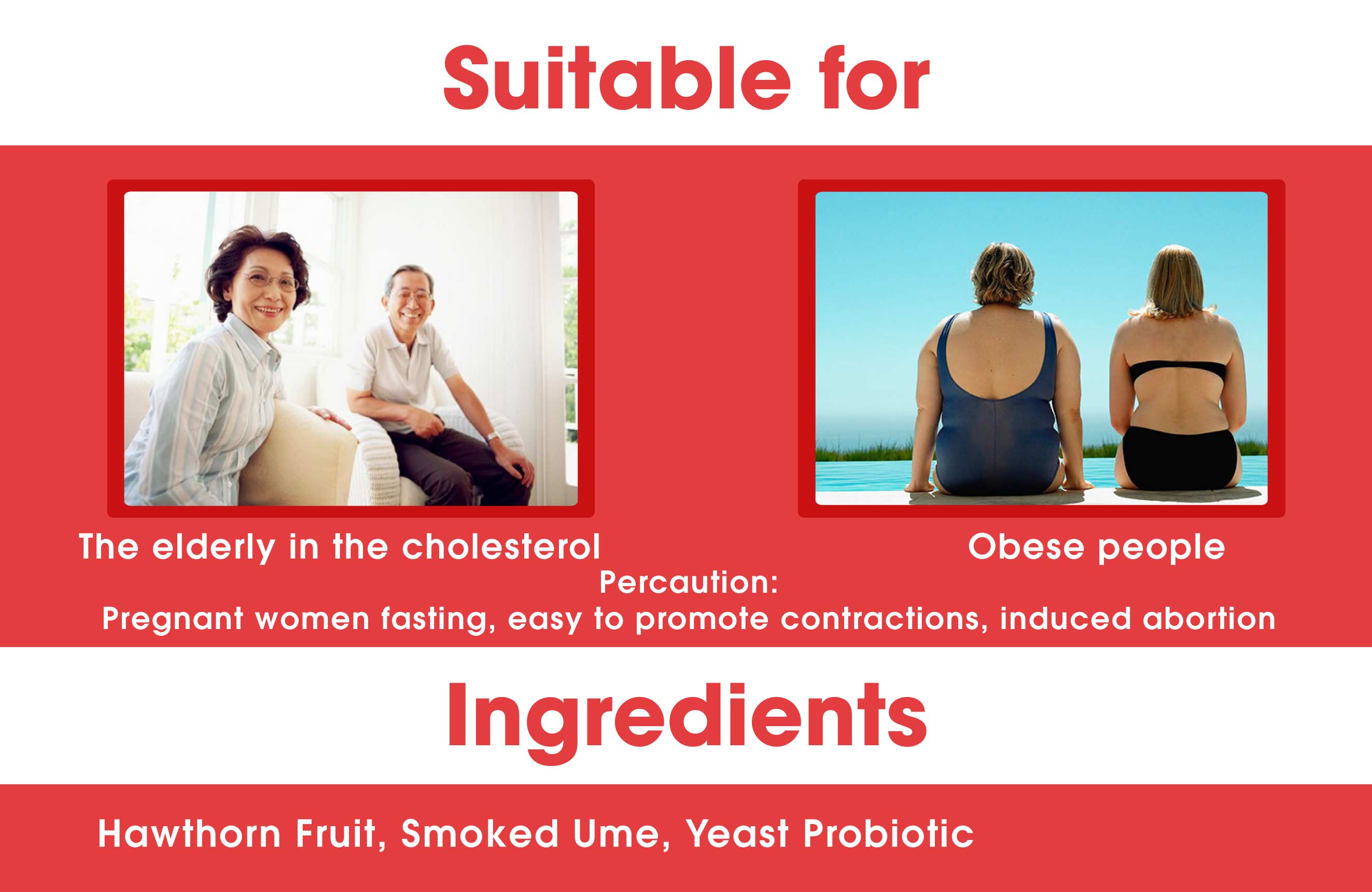 Suitable for

The elderly in the cholesterol

Obese people

Percaution:
Pregnant women fasting, easy to promote contractions, induced abortion

Ingredients

Hawthorn Fruit, Smoked Ume, Yeast Probiotic